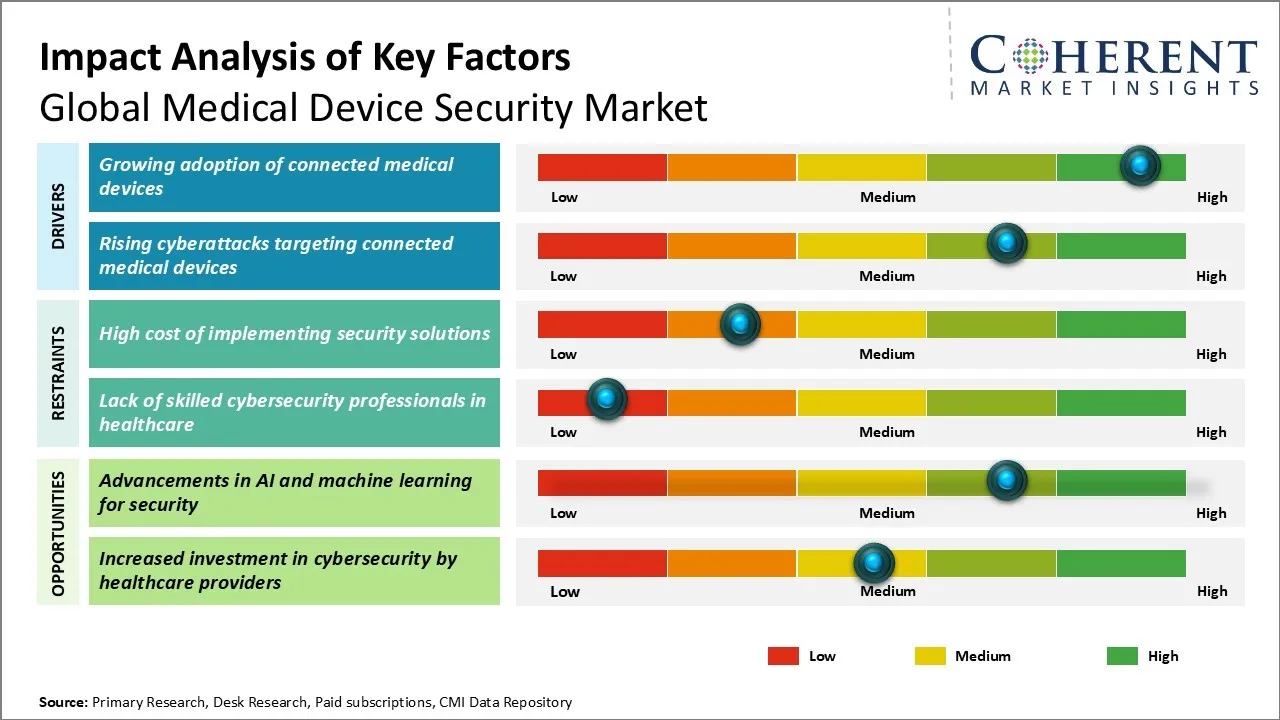 Impact Analysis of Key Factors
Global Medical Device Security Market

COHERENT
MARKET INSIGHTS

DRIVERS

Growing adoption of connected medical devices

Low Medium High

Rising cyberattacks targeting connected medical devices

Low Medium High

RESTRAINTS

High cost of implementing security solutions

Low Medium High

Lack of skilled cybersecurity professionals in healthcare

Low Medium High

OPPORTUNITIES

Advancements in AI and machine learning for security

Low Medium High

Increased investment in cybersecurity by healthcare providers

Low Medium High

Low Medium High

Source: Primary Research, Desk Research, Paid subscriptions, CMI Data Repository